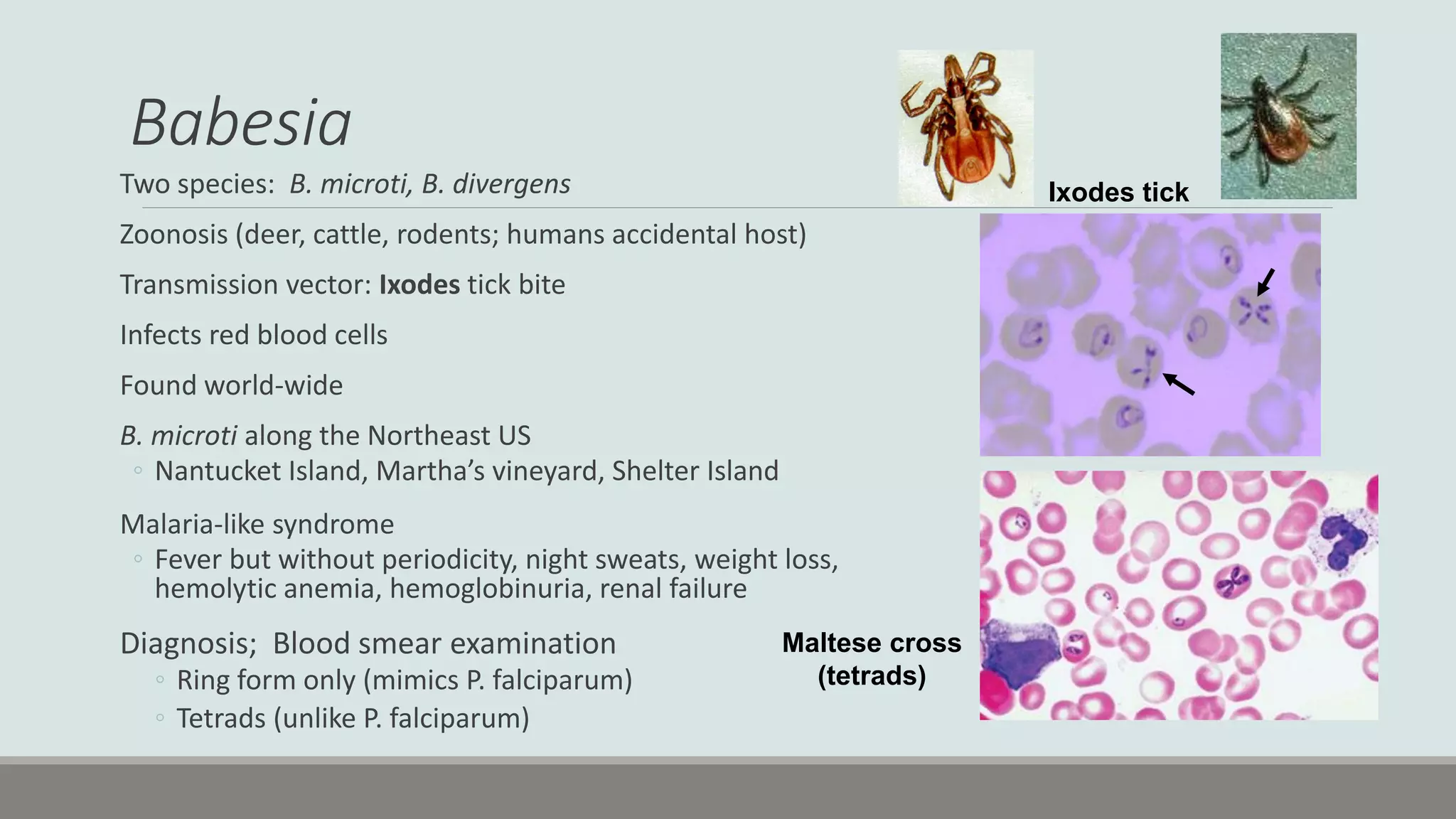 Babesia

Two species: B. microti, B. divergens

Ixodes tick

Zoonosis (deer, cattle, rodents; humans accidental host)

Transmission vector: Ixodes tick bite

Infects red blood cells

Found world-wide

B. microti along the Northeast US
◦ Nantucket Island, Martha's vineyard, Shelter Island

Malaria-like syndrome
◦ Fever but without periodicity, night sweats, weight loss, hemolytic anemia, hemoglobinuria, renal failure

Diagnosis; Blood smear examination
◦ Ring form only (mimics P. falciparum)
◦ Tetrads (unlike P. falciparum)

Maltese cross (tetrads)